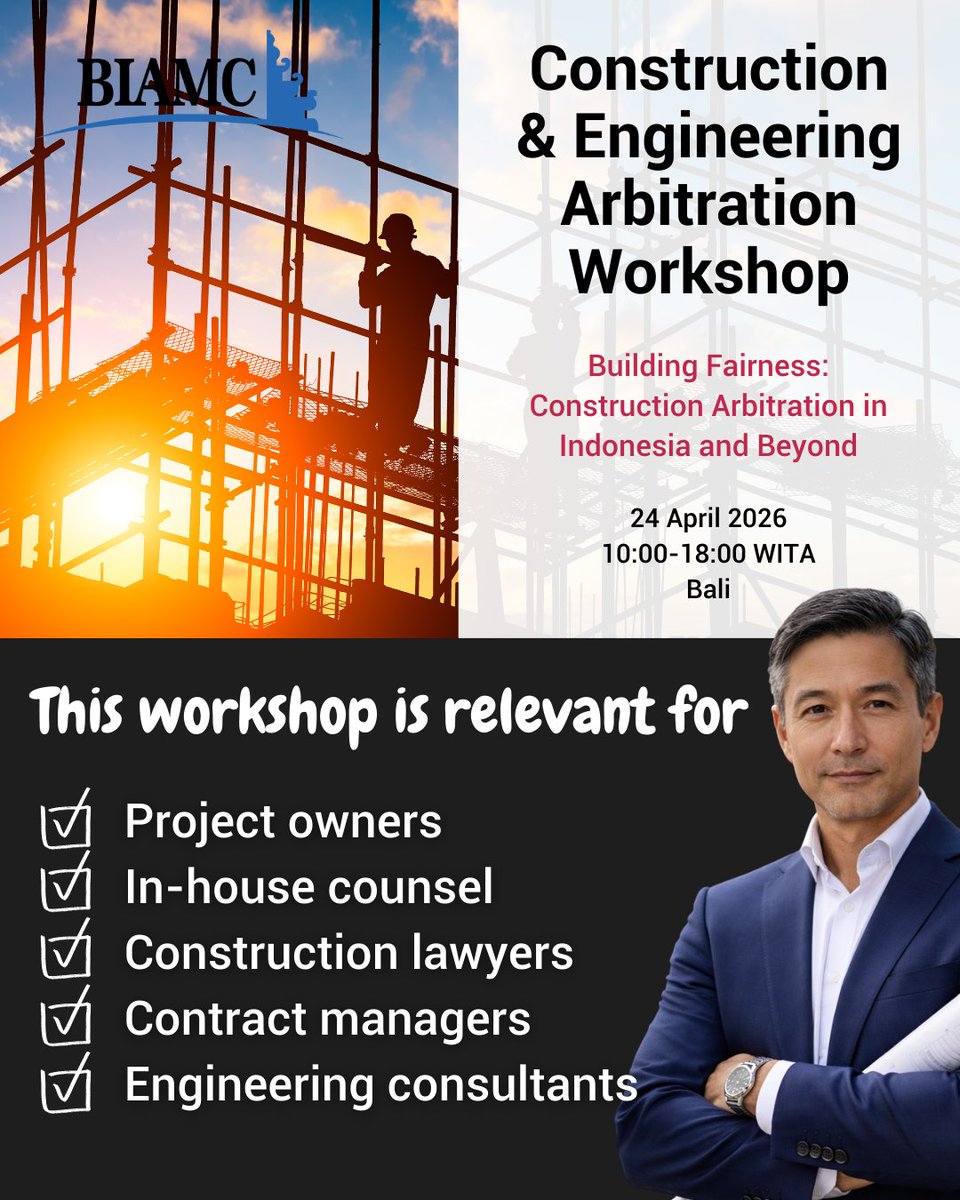 BIAMC

Construction & Engineering Arbitration Workshop

Building Fairness: Construction Arbitration in Indonesia and Beyond

24 April 2026
10:00-18:00 WITA
Bali

This workshop is relevant for

Project owners
In-house counsel
Construction lawyers
Contract managers
Engineering consultants